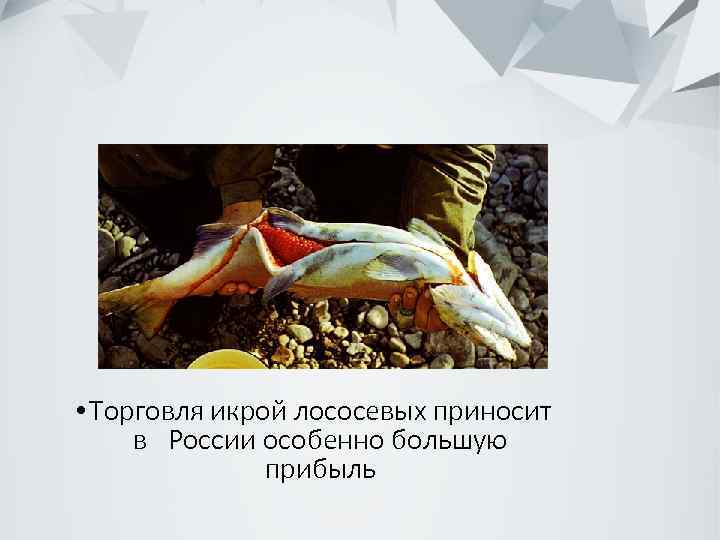 •Торговля икрой лососевых приносит в России особенно большую прибыль